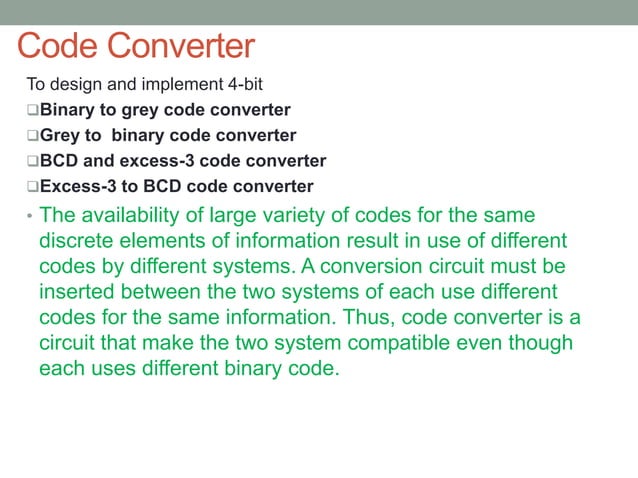 Code Converter

To design and implement 4-bit

❑Binary to grey code converter

❑Grey to binary code converter

❑BCD and excess-3 code converter

❑Excess-3 to BCD code converter

• The availability of large variety of codes for the same discrete elements of information result in use of different codes by different systems. A conversion circuit must be inserted between the two systems of each use different codes for the same information. Thus, code converter is a circuit that make the two system compatible even though each uses different binary code.